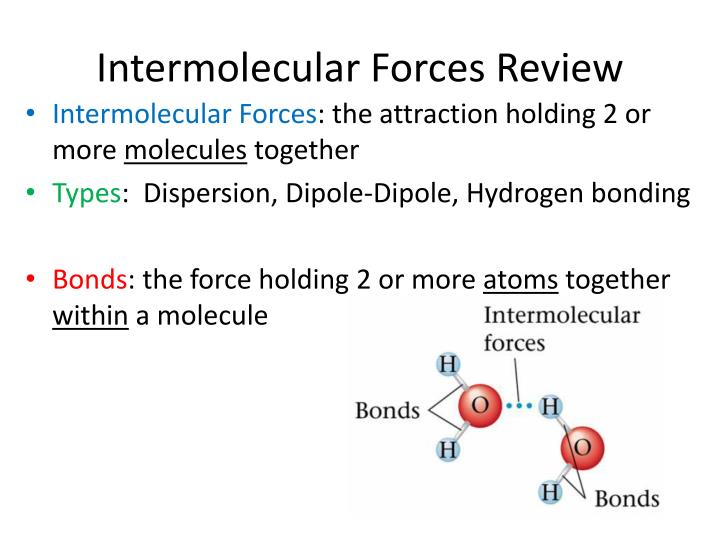 Intermolecular Forces Review

• Intermolecular Forces: the attraction holding 2 or more molecules together

• Types: Dispersion, Dipole-Dipole, Hydrogen bonding

• Bonds: the force holding 2 or more atoms together within a molecule

Intermolecular forces

H

Bonds

O

H

H

O

H

Bonds